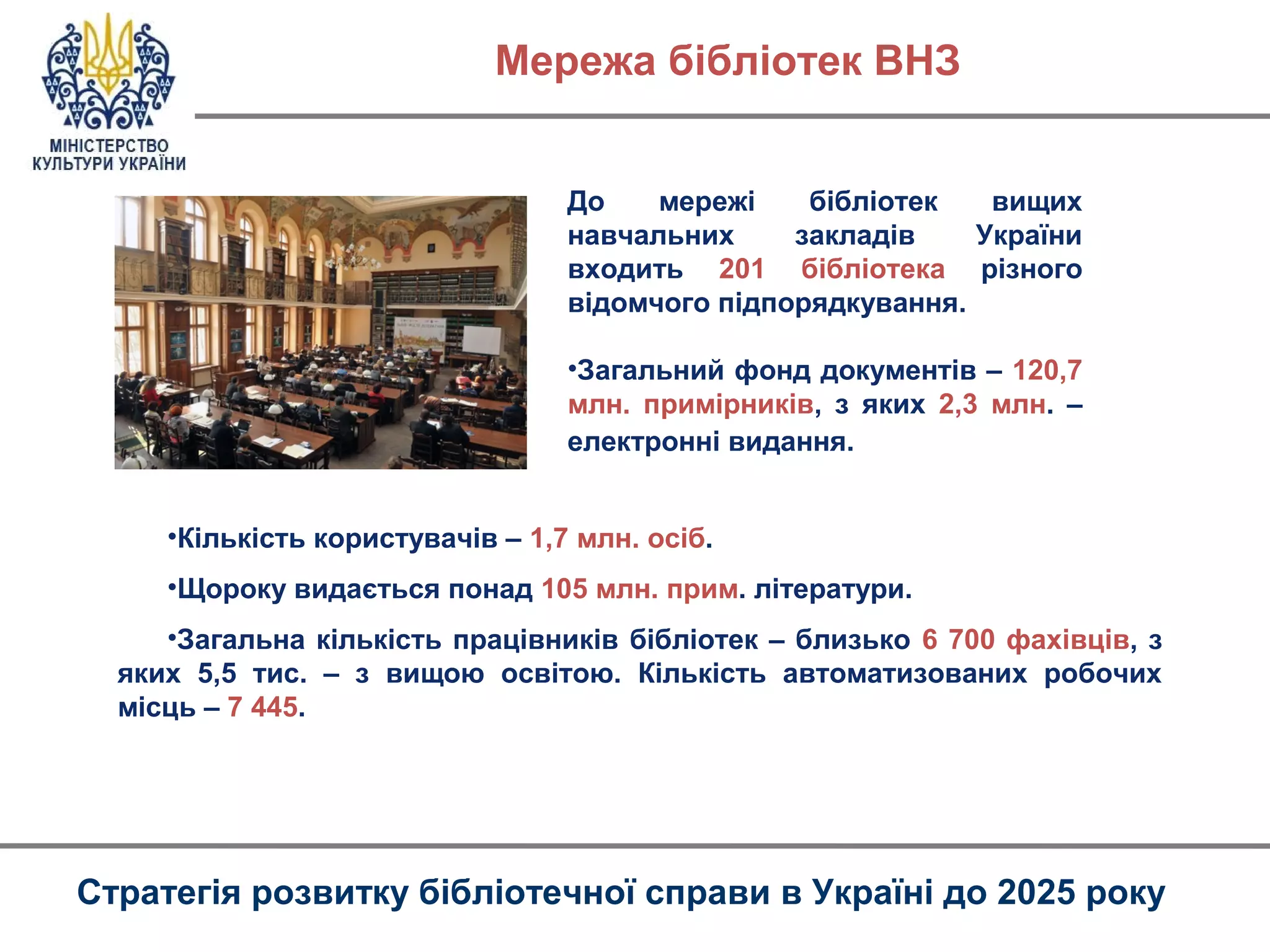 МІНІСТЕРСТВО КУЛЬТУРИ УКРАЇНИ

Мережа бібліотек ВНЗ

До мережі бібліотек вищих навчальних закладів України входить 201 бібліотека різного відомчого підпорядкування.

•Загальний фонд документів – 120,7 млн. примірників, з яких 2,3 млн. – електронні видання.

•Кількість користувачів – 1,7 млн. осіб.

•Щороку видається понад 105 млн. прим. літератури.

•Загальна кількість працівників бібліотек – близько 6 700 фахівців, з яких 5,5 тис. – з вищою освітою. Кількість автоматизованих робочих місць – 7 445.

Стратегія розвитку бібліотечної справи в Україні до 2025 року